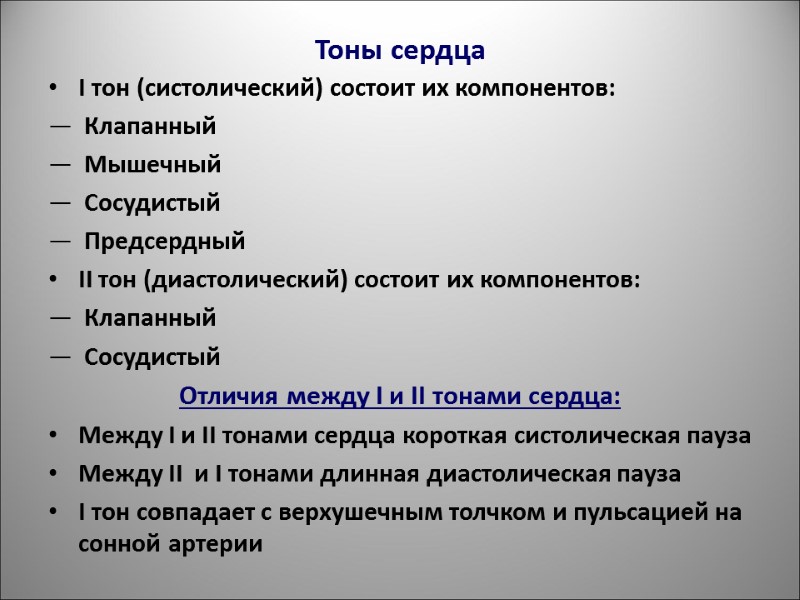 Тоны сердца

• I тон (систолический) состоит их компонентов:
— Клапанный
— Мышечный
— Сосудистый
— Предсердный
• II тон (диастолический) состоит их компонентов:
— Клапанный
— Сосудистый

Отличия между I и II тонами сердца:

• Между I и II тонами сердца короткая систолическая пауза
• Между II и I тонами длинная диастолическая пауза
• I тон совпадает с верхушечным толчком и пульсацией на сонной артерии